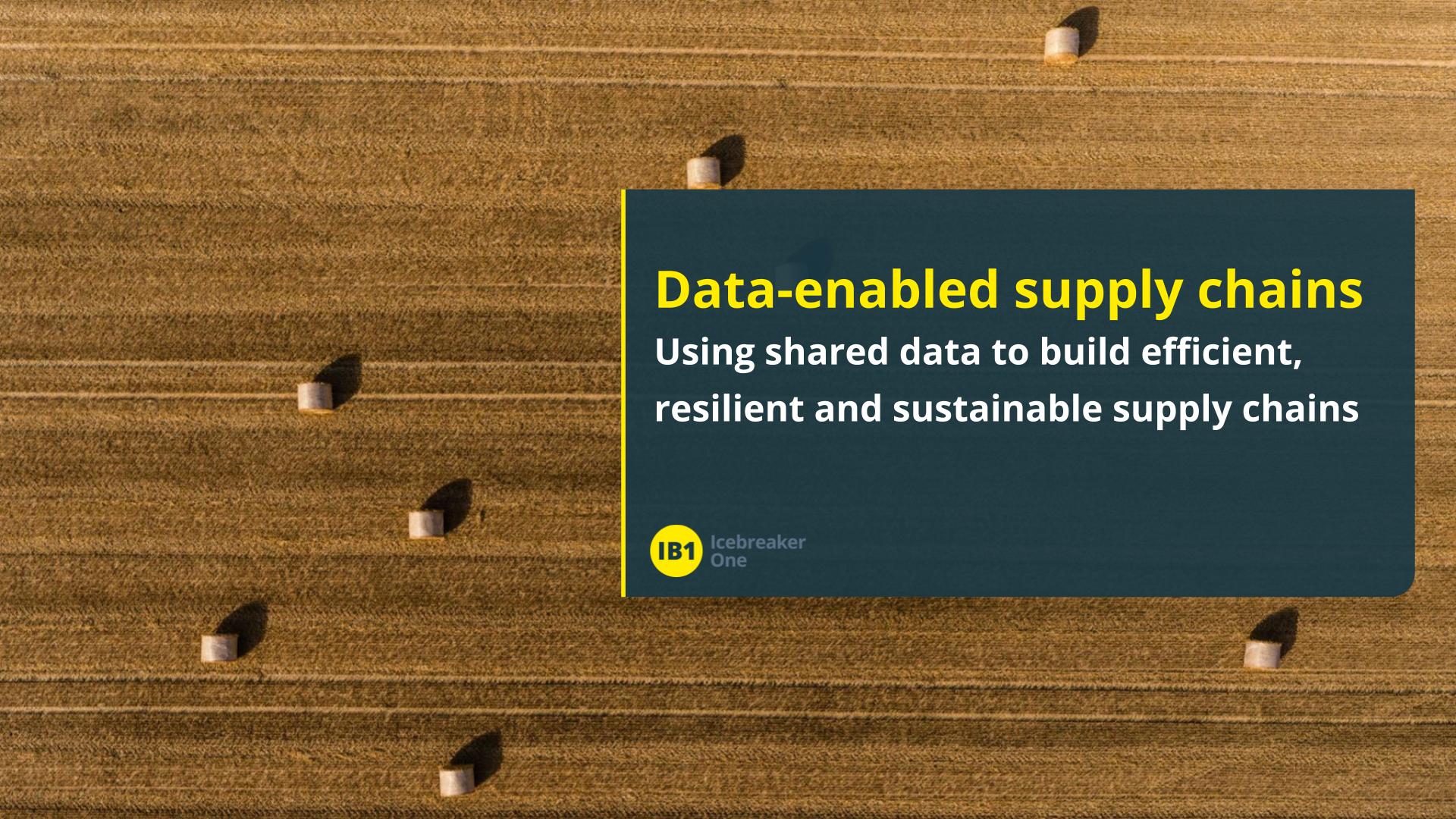 Data-enabled supply chains

Using shared data to build efficient, resilient and sustainable supply chains

IB1 Icebreaker One